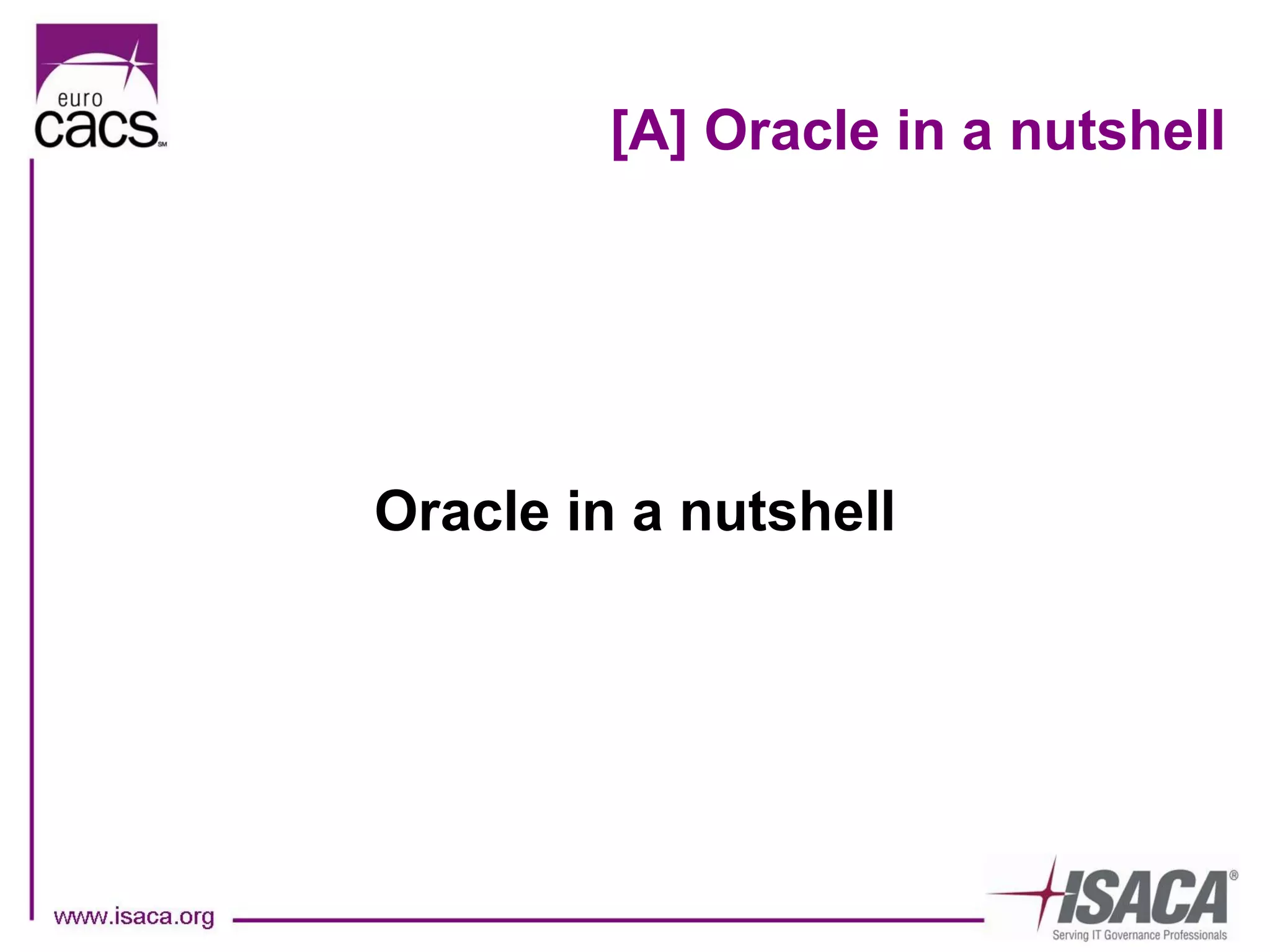 euro cacs SM

[A] Oracle in a nutshell

Oracle in a nutshell

www.isaca.org

ISACA®
Serving IT Governance Professionals